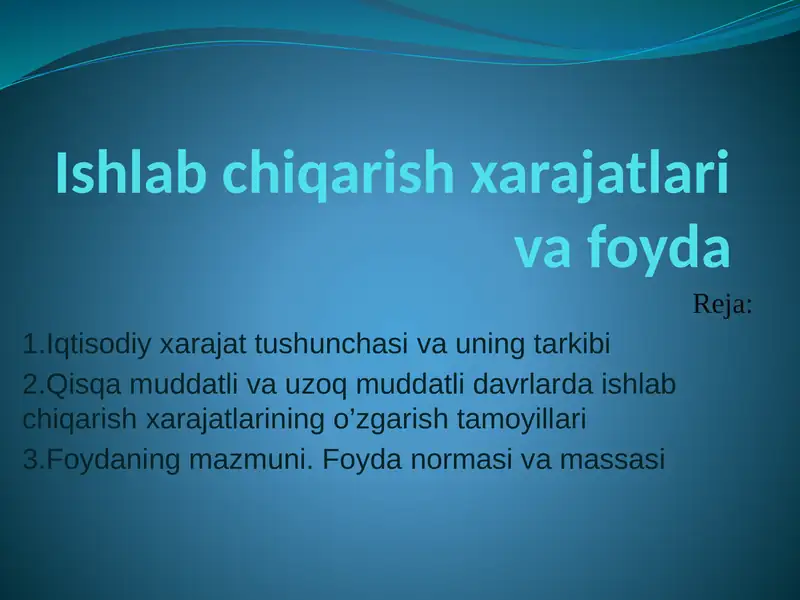 Ishlab chiqarish xarajatlari va foyda

Reja:

1.Iqtisodiy xarajat tushunchasi va uning tarkibi

2.Qisqa muddatli va uzoq muddatli davrlarda ishlab chiqarish xarajatlarining o’zgarish tamoyillari

3.Foydaning mazmuni. Foyda normasi va massasi